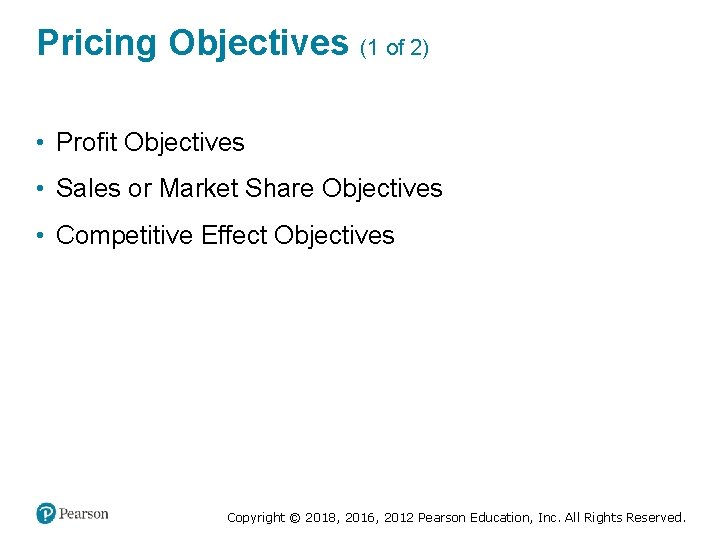 Pricing Objectives (1 of 2)

• Profit Objectives
• Sales or Market Share Objectives
• Competitive Effect Objectives

Pearson

Copyright © 2018, 2016, 2012 Pearson Education, Inc. All Rights Reserved.